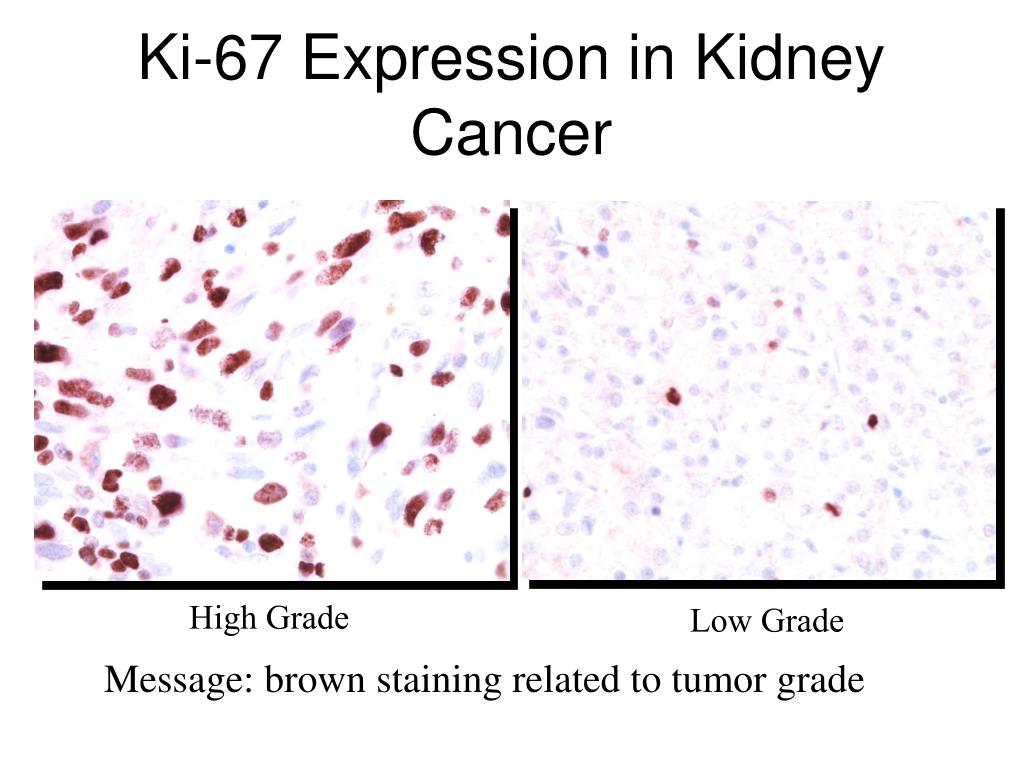 Ki-67 Expression in Kidney Cancer

High Grade

Low Grade

Message: brown staining related to tumor grade